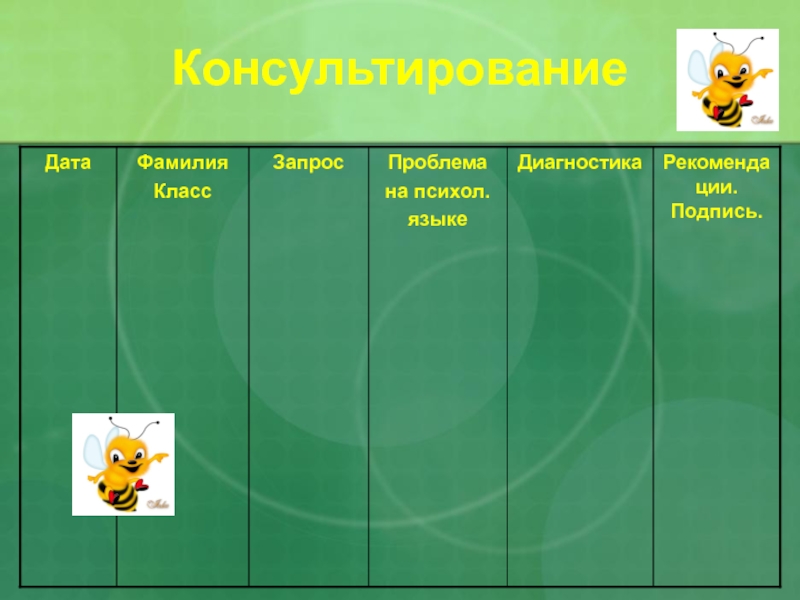 Консультирование

| Дата | Фамилия Класс | Запрос | Проблема на психол. языке | Диагностика | Рекомендации. Подпись. |
|---|---|---|---|---|---|
| | | | | | |